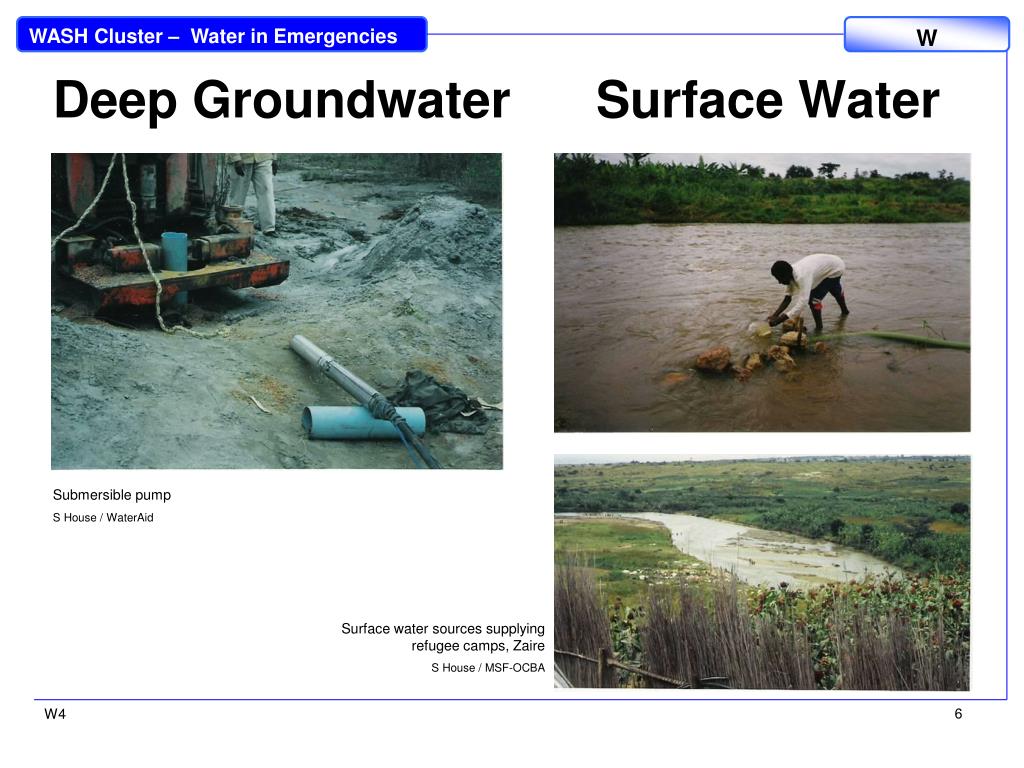 WASH Cluster – Water in Emergencies

W

Deep Groundwater

Surface Water

Submersible pump

S House / WaterAid

Surface water sources supplying refugee camps, Zaire

S House / MSF-OCBA

W4

6